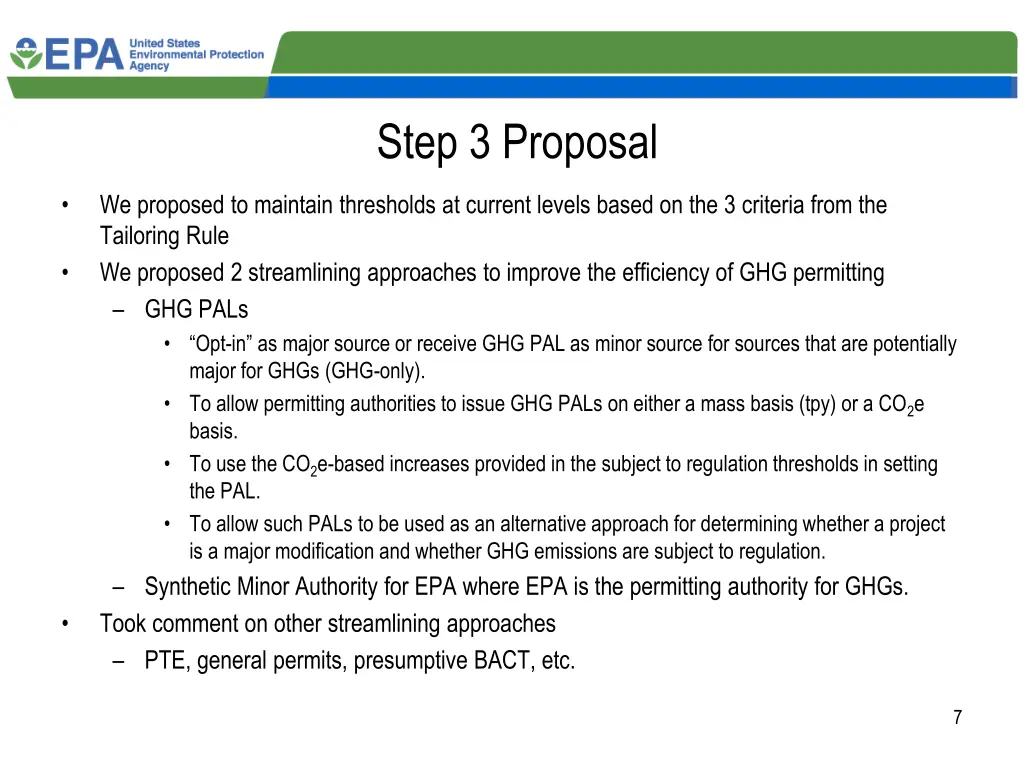 EPA United States Environmental Protection Agency

Step 3 Proposal

• We proposed to maintain thresholds at current levels based on the 3 criteria from the Tailoring Rule
• We proposed 2 streamlining approaches to improve the efficiency of GHG permitting
– GHG PALs
• “Opt-in” as major source or receive GHG PAL as minor source for sources that are potentially major for GHGs (GHG-only).
• To allow permitting authorities to issue GHG PALs on either a mass basis (tpy) or a $CO_2e$ basis.
• To use the $CO_2e$-based increases provided in the subject to regulation thresholds in setting the PAL.
• To allow such PALs to be used as an alternative approach for determining whether a project is a major modification and whether GHG emissions are subject to regulation.
– Synthetic Minor Authority for EPA where EPA is the permitting authority for GHGs.
• Took comment on other streamlining approaches
– PTE, general permits, presumptive BACT, etc.

7